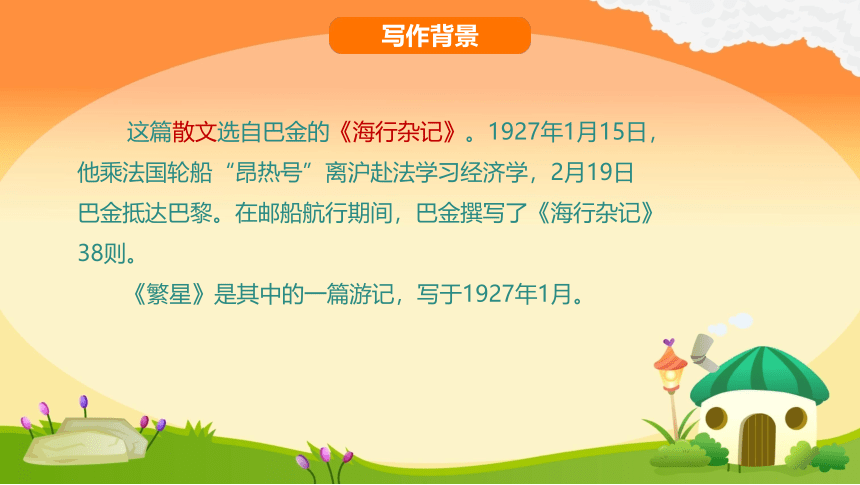 写作背景

这篇散文选自巴金的《海行杂记》。1927年1月15日，他乘法国轮船“昂热号”离沪赴法学习经济学，2月19日巴金抵达巴黎。在邮船航行期间，巴金撰写了《海行杂记》38则。

《繁星》是其中的一篇游记，写于1927年1月。